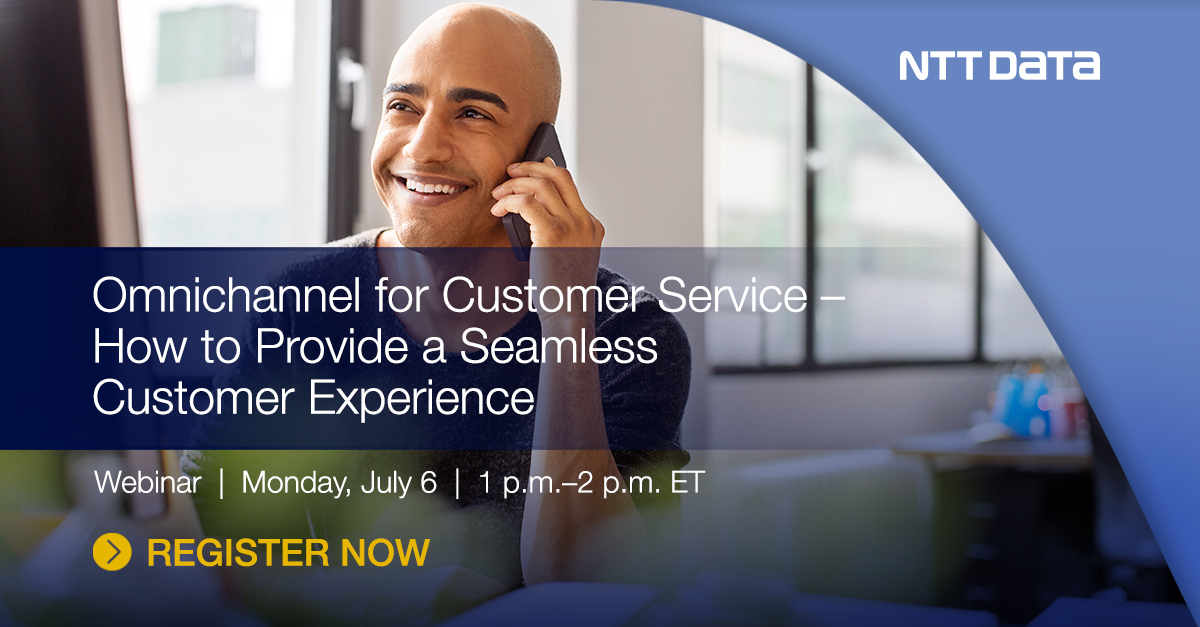 NTT DATA

Omnichannel for Customer Service – How to Provide a Seamless Customer Experience

Webinar | Monday, July 6 | 1 p.m.–2 p.m. ET

REGISTER NOW